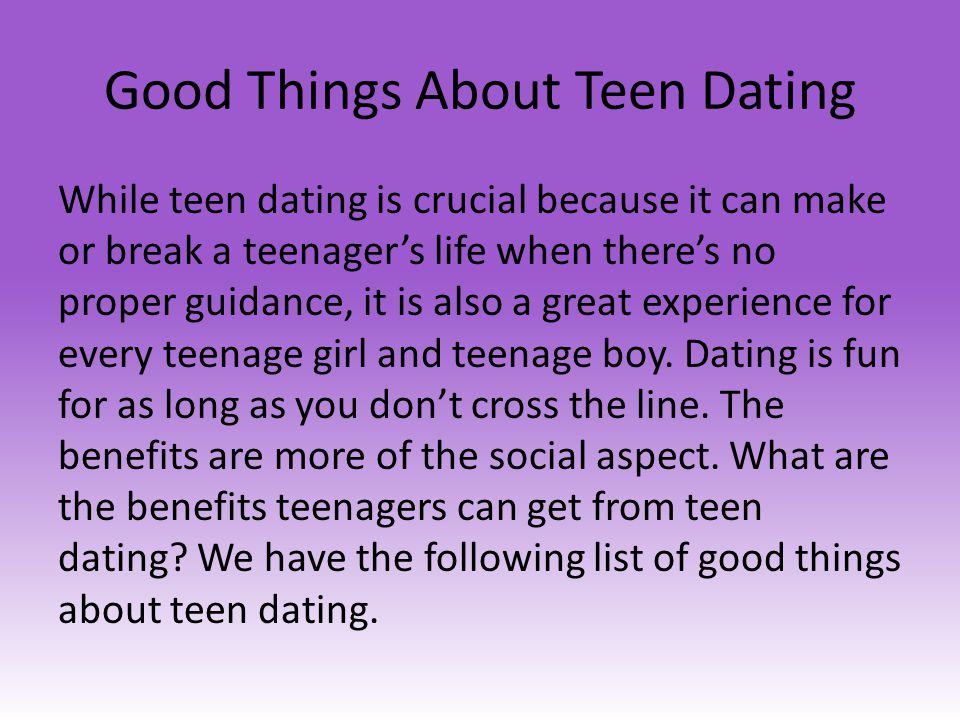 Good Things About Teen Dating

While teen dating is crucial because it can make or break a teenager’s life when there’s no proper guidance, it is also a great experience for every teenage girl and teenage boy. Dating is fun for as long as you don’t cross the line. The benefits are more of the social aspect. What are the benefits teenagers can get from teen dating? We have the following list of good things about teen dating.